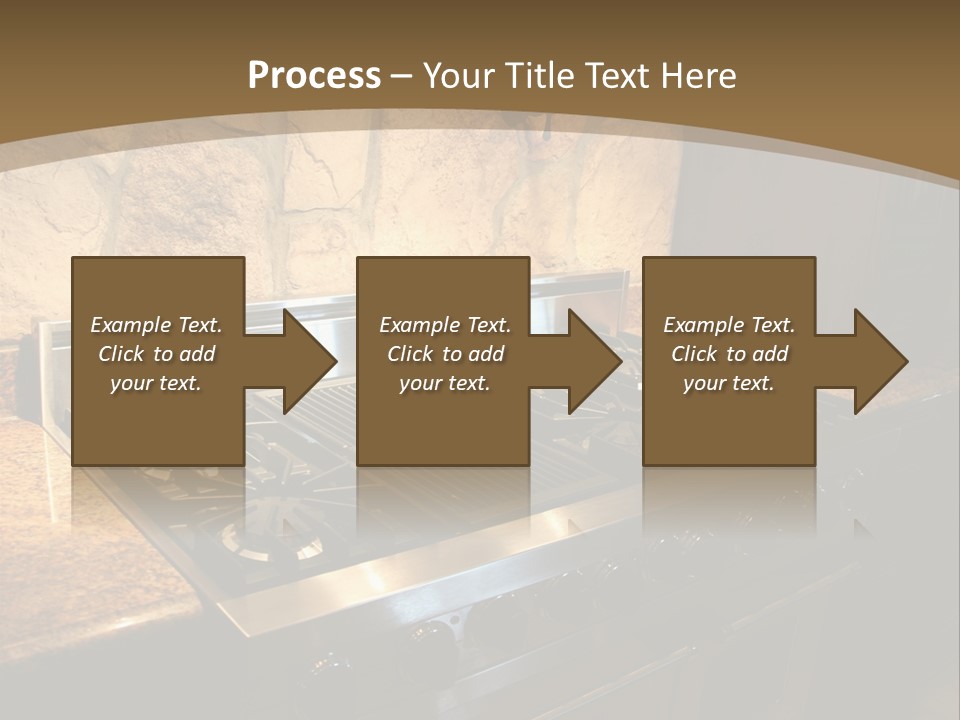 Process – Your Title Text Here

Example Text. Click to add your text.

Example Text. Click to add your text.

Example Text. Click to add your text.